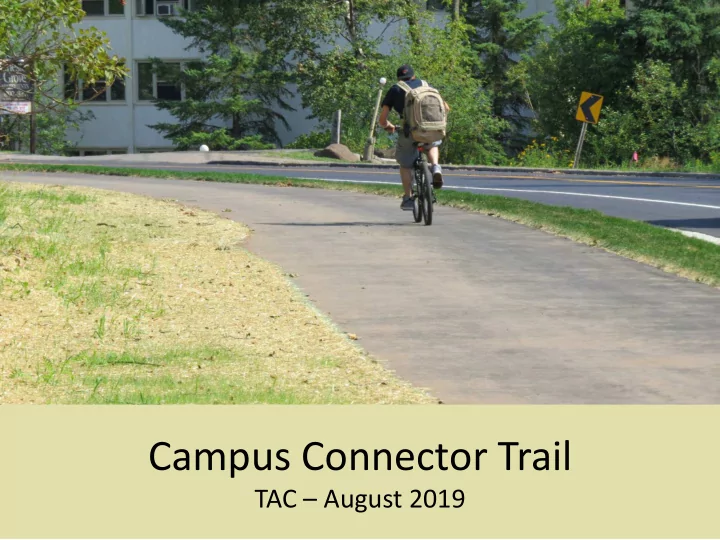 Campus Connector Trail

TAC – August 2019